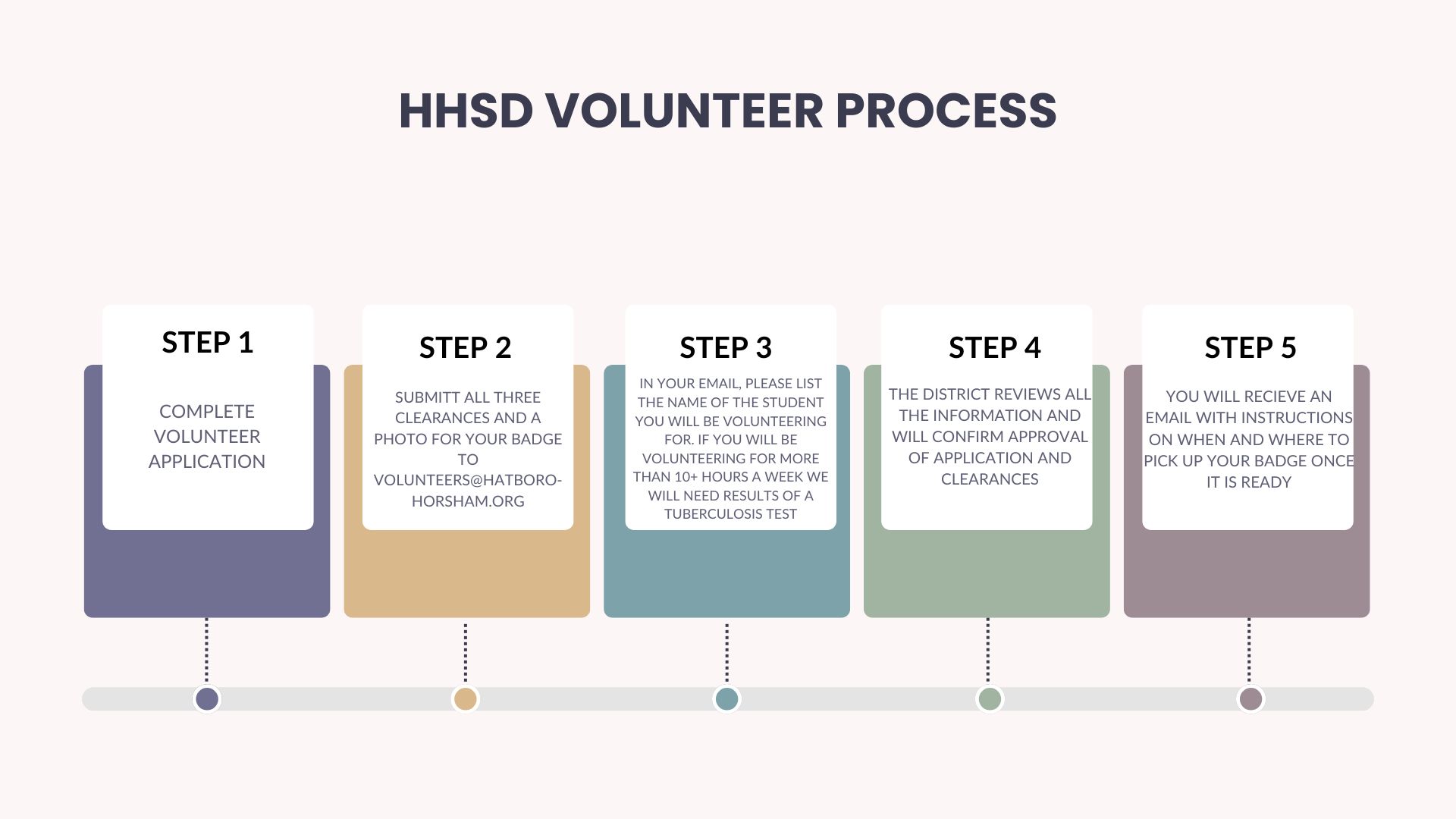 HHSD VOLUNTEER PROCESS

STEP 1

COMPLETE VOLUNTEER APPLICATION

STEP 2

SUBMITT ALL THREE CLEARANCES AND A PHOTO FOR YOUR BADGE TO VOLUNTEERS@HATBORO-HORSHAM.ORG

STEP 3

IN YOUR EMAIL, PLEASE LIST THE NAME OF THE STUDENT YOU WILL BE VOLUNTEERING FOR. IF YOU WILL BE VOLUNTEERING FOR MORE THAN 10+ HOURS A WEEK WE WILL NEED RESULTS OF A TUBERCULOSIS TEST

STEP 4

THE DISTRICT REVIEWS ALL THE INFORMATION AND WILL CONFIRM APPROVAL OF APPLICATION AND CLEARANCES

STEP 5

YOU WILL RECIEVE AN EMAIL WITH INSTRUCTIONS ON WHEN AND WHERE TO PICK UP YOUR BADGE ONCE IT IS READY